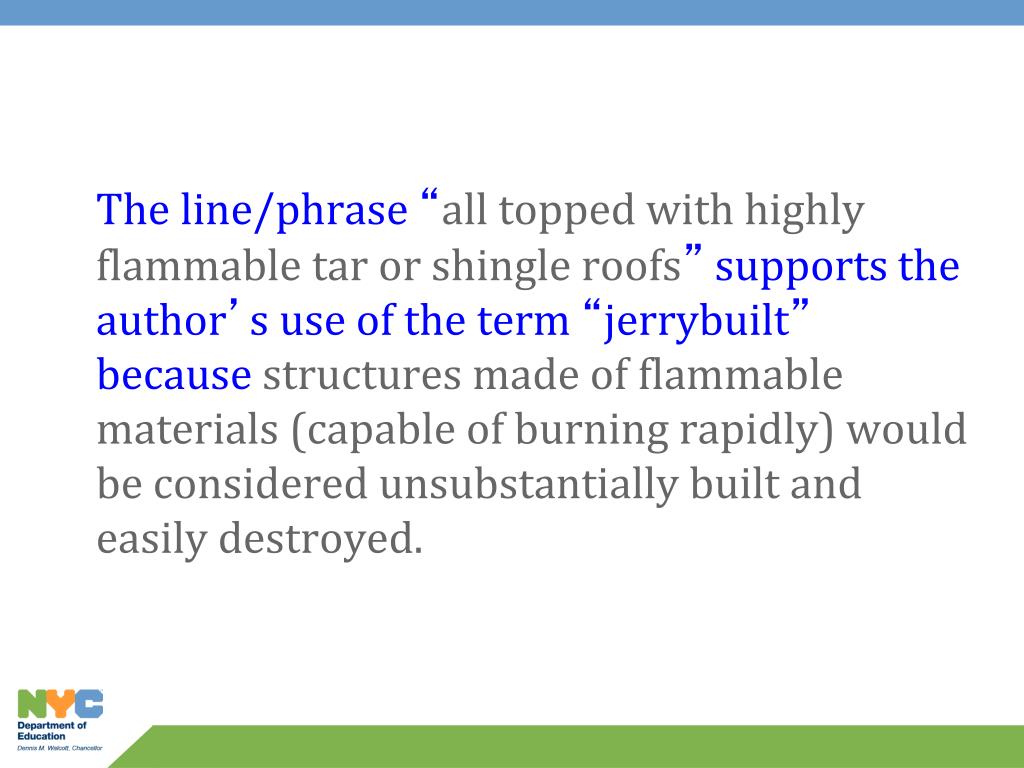 The line/phrase “all topped with highly flammable tar or shingle roofs” supports the author’ s use of the term “jerrybuilt” because structures made of flammable materials (capable of burning rapidly) would be considered unsubstantially built and easily destroyed.

NYC
Department of Education
Dennis M. Walcott, Chancellor